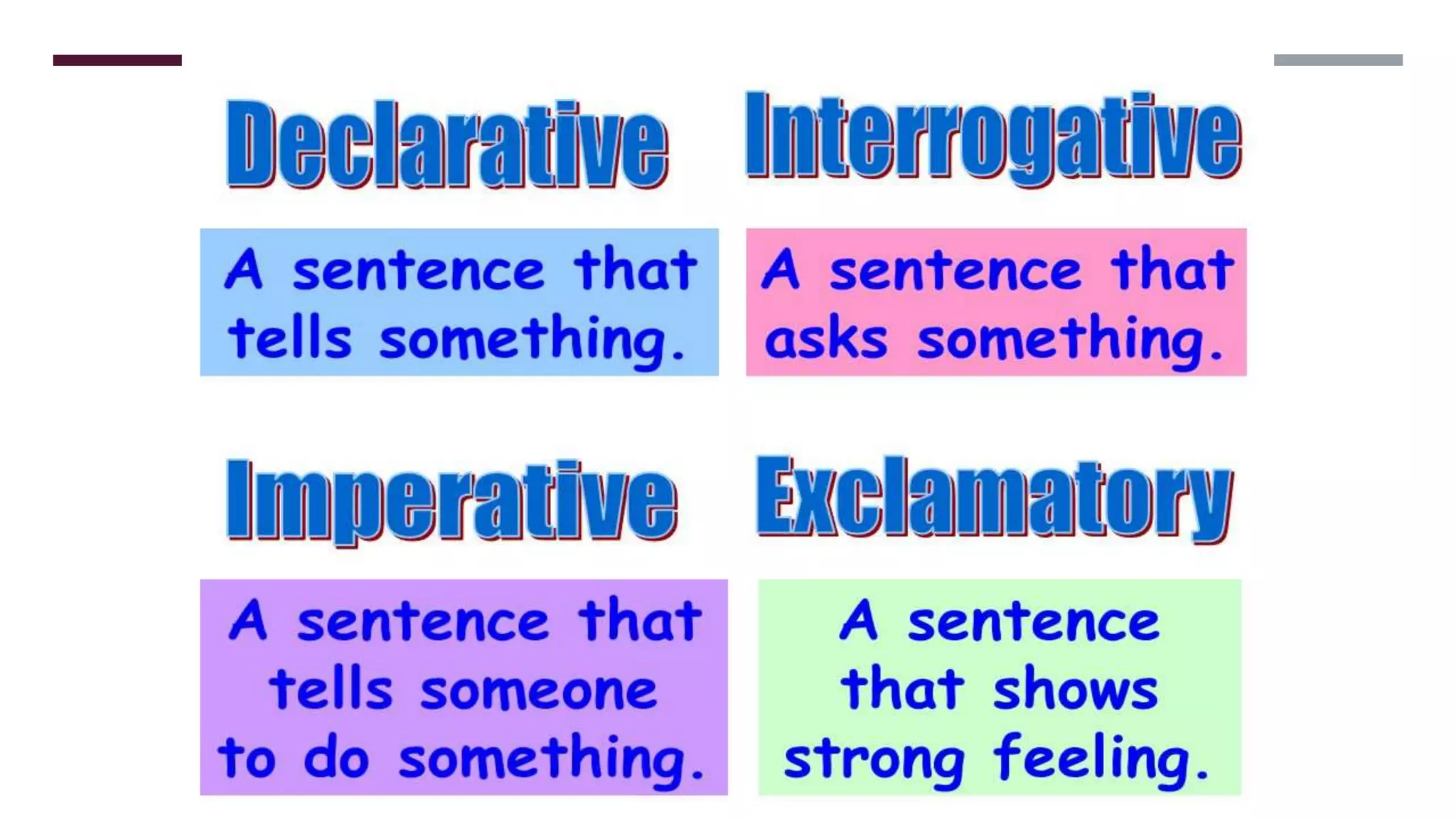 Declarative

A sentence that tells something.

Interrogative

A sentence that asks something.

Imperative

A sentence that tells someone to do something.

Exclamatory

A sentence that shows strong feeling.